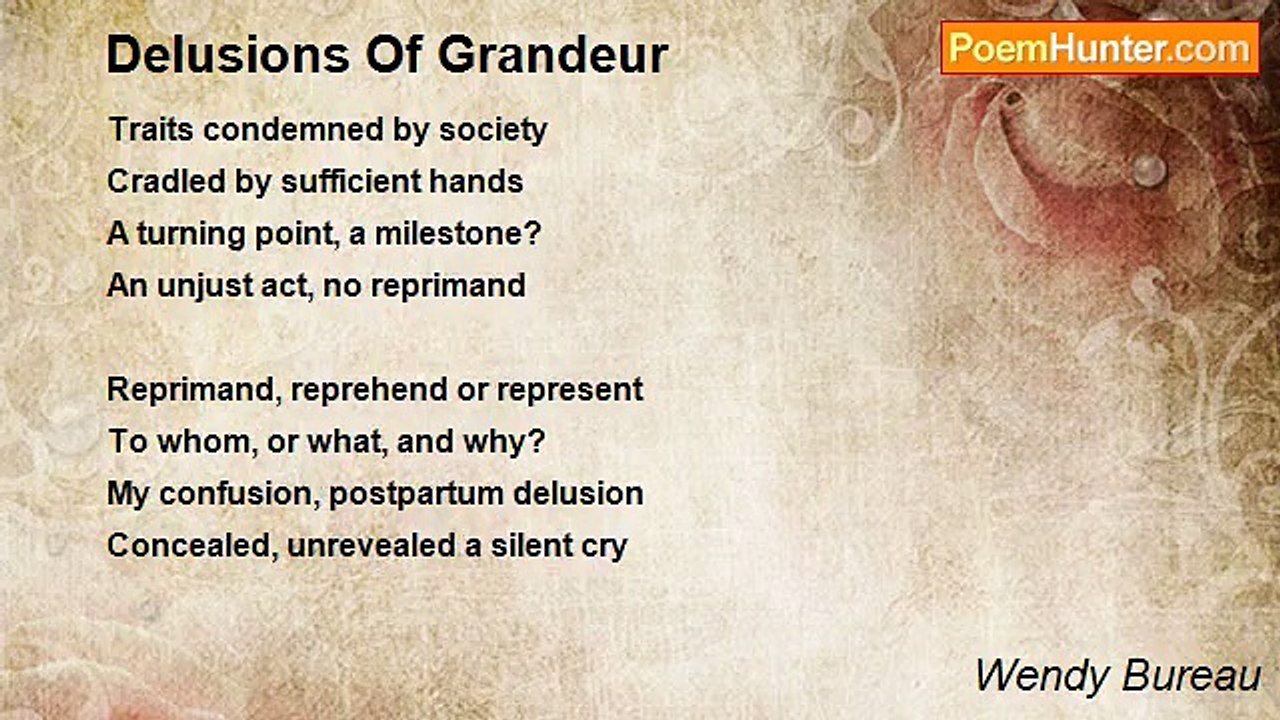 Delusions Of Grandeur

PoemHunter.com

Traits condemned by society
Cradled by sufficient hands
A turning point, a milestone?
An unjust act, no reprimand

Reprimand, reprehend or represent
To whom, or what, and why?
My confusion, postpartum delusion
Concealed, unrevealed a silent cry

Wendy Bureau